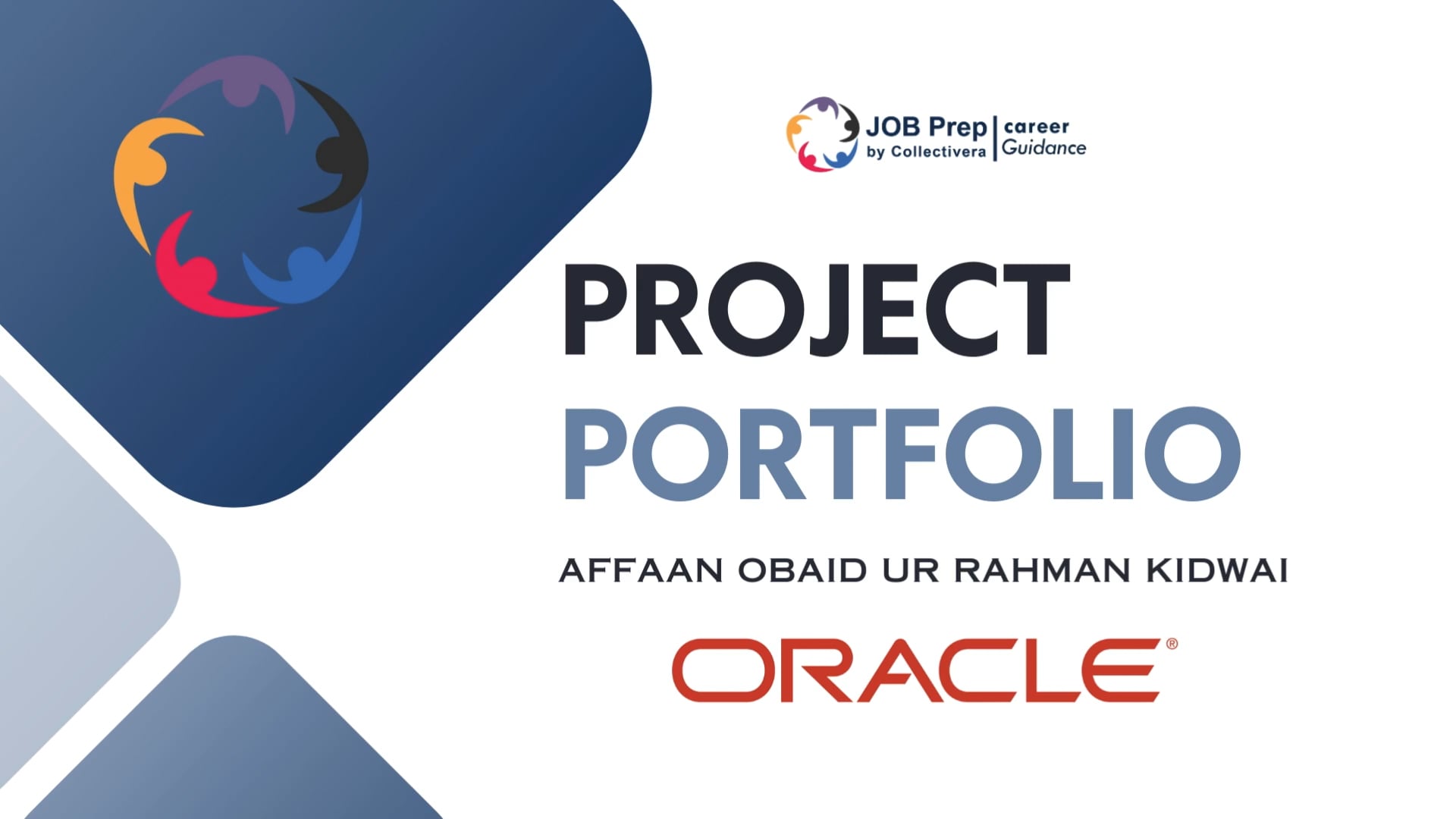 JOB Prep by Collectivera | career Guidance

PROJECT
PORTFOLIO

AFFAAN OBAID UR RAHMAN KIDWAI

ORACLE®